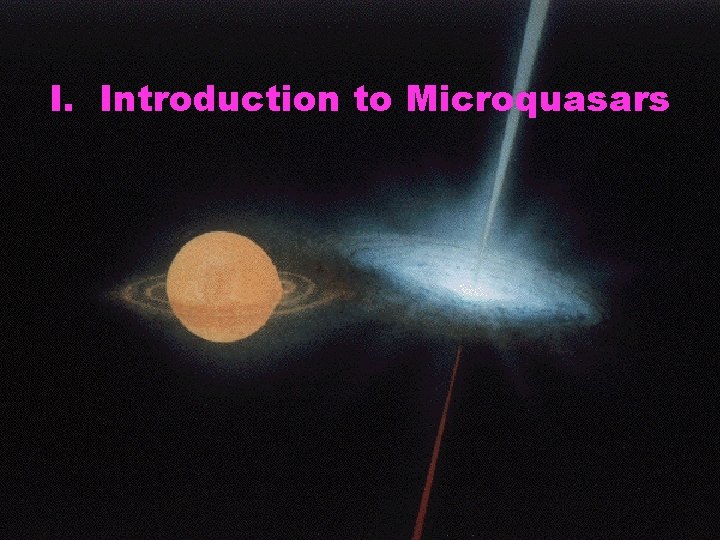 I. Introduction to Microquasars